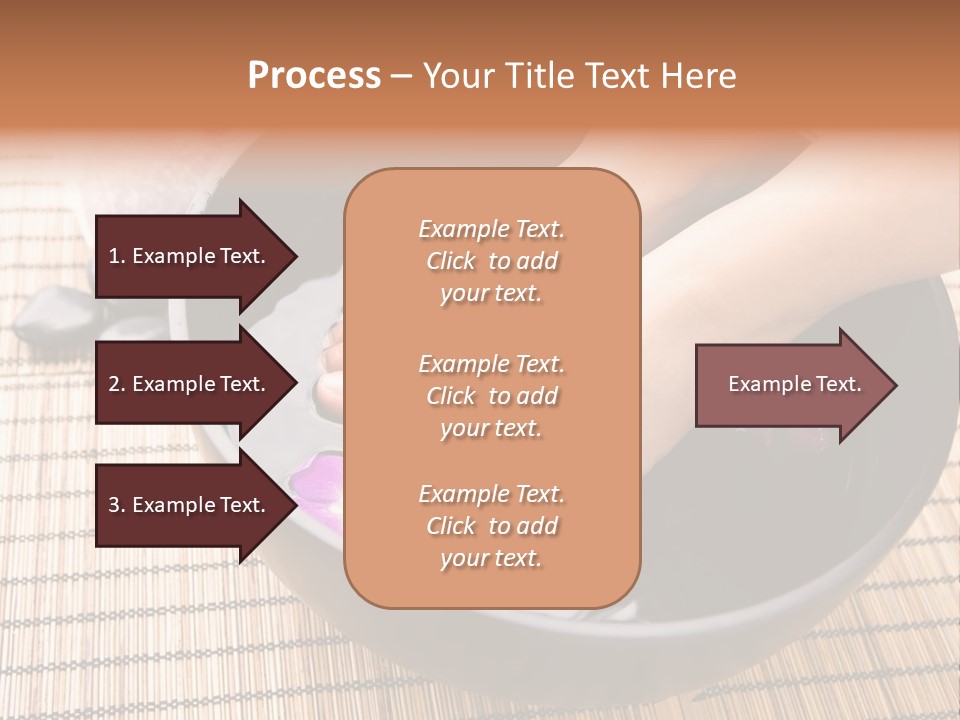 Process – Your Title Text Here

1. Example Text.

2. Example Text.

3. Example Text.

Example Text. Click to add your text.

Example Text. Click to add your text.

Example Text. Click to add your text.

Example Text.